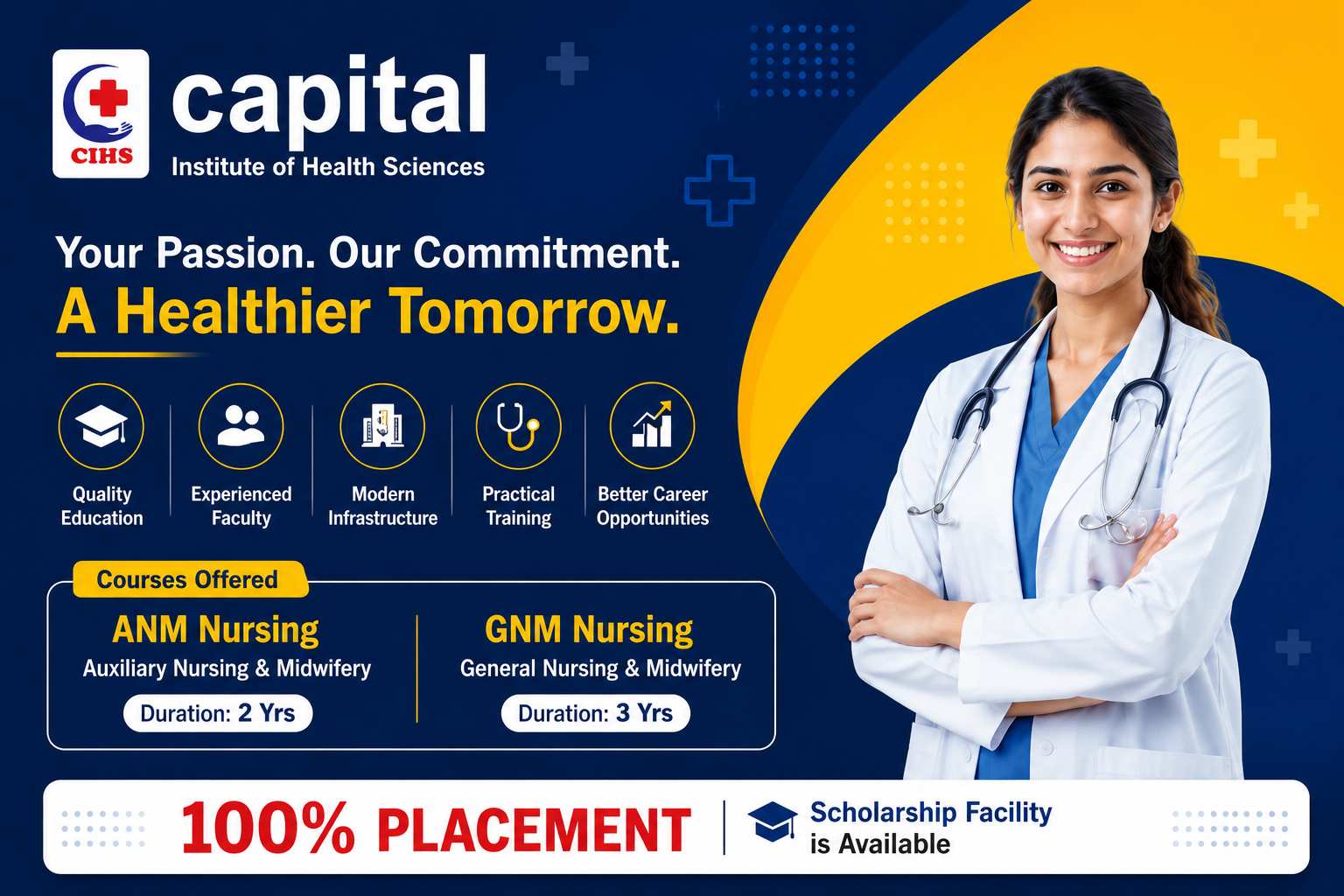 CIHS

capital
Institute of Health Sciences

Your Passion. Our Commitment.
A Healthier Tomorrow.

Quality Education

Experienced Faculty

Modern Infrastructure

Practical Training

Better Career Opportunities

Courses Offered

ANM Nursing
Auxiliary Nursing & Midwifery
Duration: 2 Yrs

GNM Nursing
General Nursing & Midwifery
Duration: 3 Yrs

100% PLACEMENT

Scholarship Facility is Available